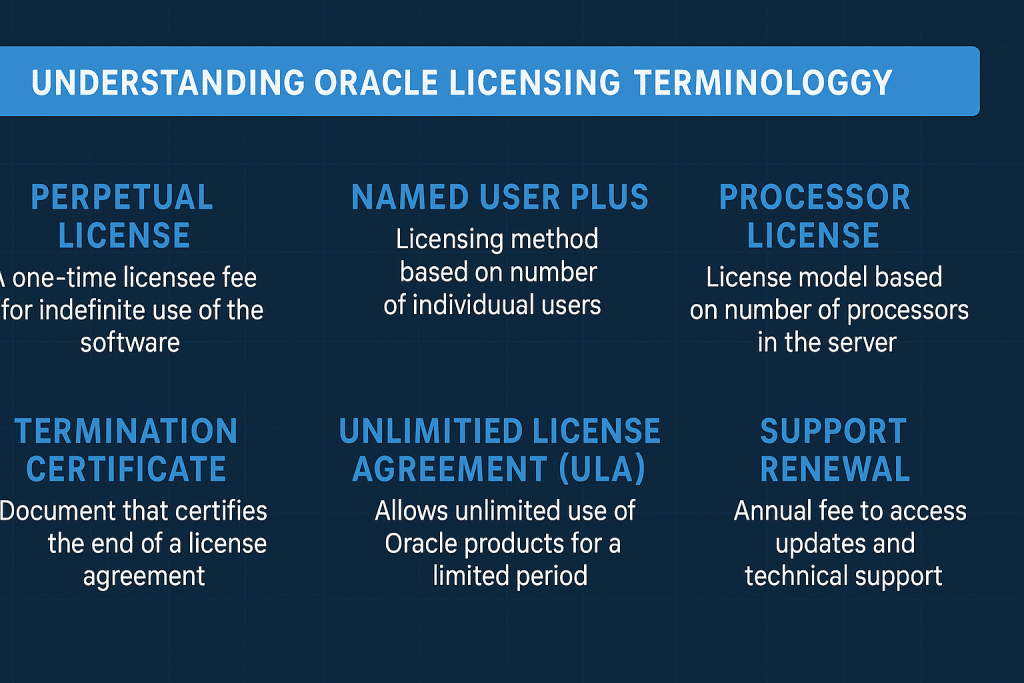 UNDERSTANDING ORACLE LICENSING TERMINOLOGGY

PERPETUAL LICENSE
A one-time licensee fee for indefinite use of the software

NAMED USER PLUS
Licensing method based on number of individuual users

PROCESSOR LICENSE
License model based on number of processors in the server

TERMINATION CERTIFICATE
Document that certifies the end of a license agreement

UNLIMITIED LICENSE AGREEMENT (ULA)
Allows unlimited use of Oracle products for a limited period

SUPPORT RENEWAL
Annual fee to access updates and technical support